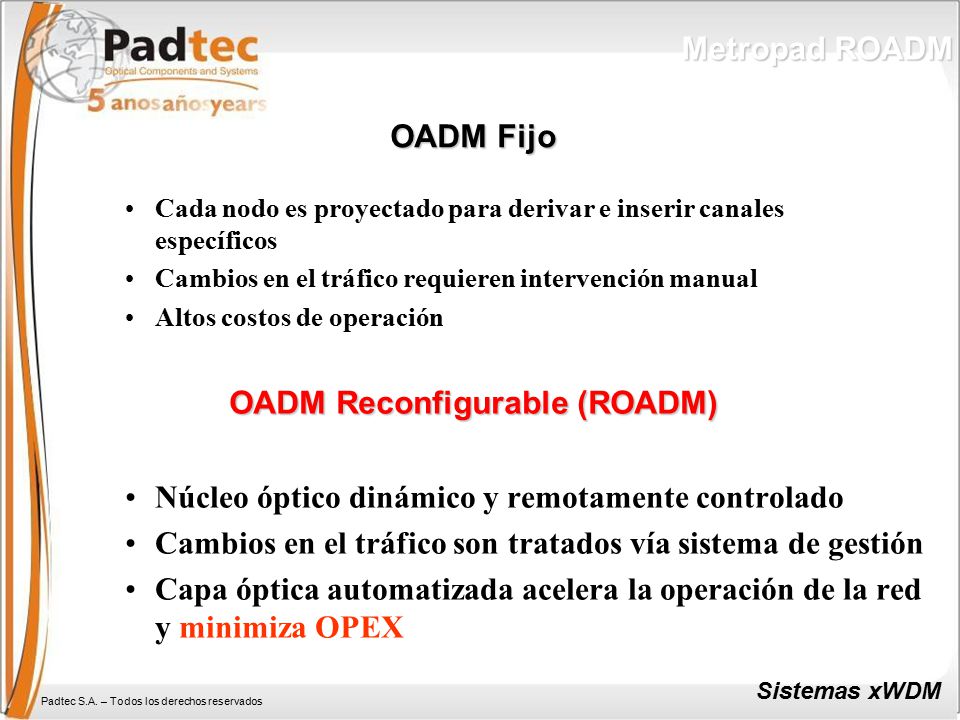 Padtec
Optical Components and Systems
5 anos años years

Metropad ROADM

OADM Fijo

• Cada nodo es proyectado para derivar e inserir canales específicos
• Cambios en el tráfico requieren intervención manual
• Altos costos de operación

OADM Reconfigurable (ROADM)

• Núcleo óptico dinámico y remotamente controlado
• Cambios en el tráfico son tratados vía sistema de gestión
• Capa óptica automatizada acelera la operación de la red y minimiza OPEX

Padtec S.A. – Todos los derechos reservados

Sistemas xWDM